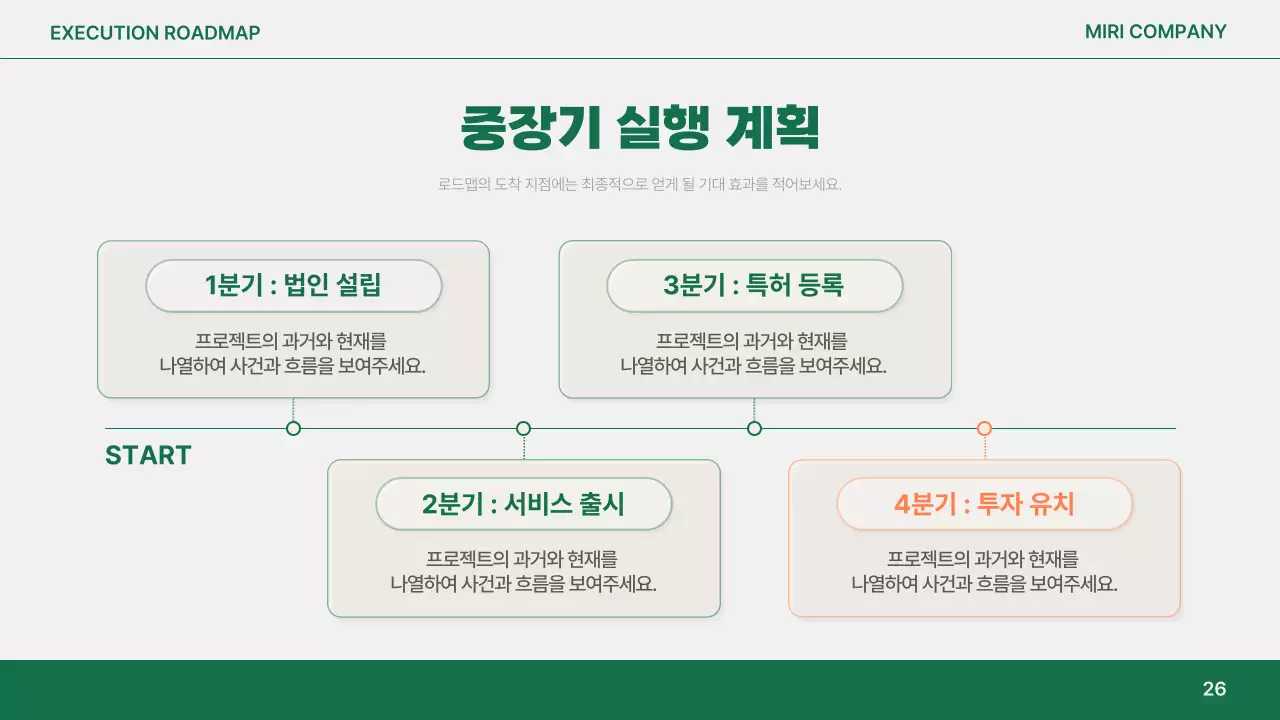 EXECUTION ROADMAP

MIRI COMPANY

중장기 실행 계획

로드맵의 도착 지점에는 최종적으로 얻게 될 기대 효과를 적어보세요.

1분기 : 법인 설립

프로젝트의 과거와 현재를 나열하여 사건과 흐름을 보여주세요.

3분기 : 특허 등록

프로젝트의 과거와 현재를 나열하여 사건과 흐름을 보여주세요.

START

2분기 : 서비스 출시

프로젝트의 과거와 현재를 나열하여 사건과 흐름을 보여주세요.

4분기 : 투자 유치

프로젝트의 과거와 현재를 나열하여 사건과 흐름을 보여주세요.

26